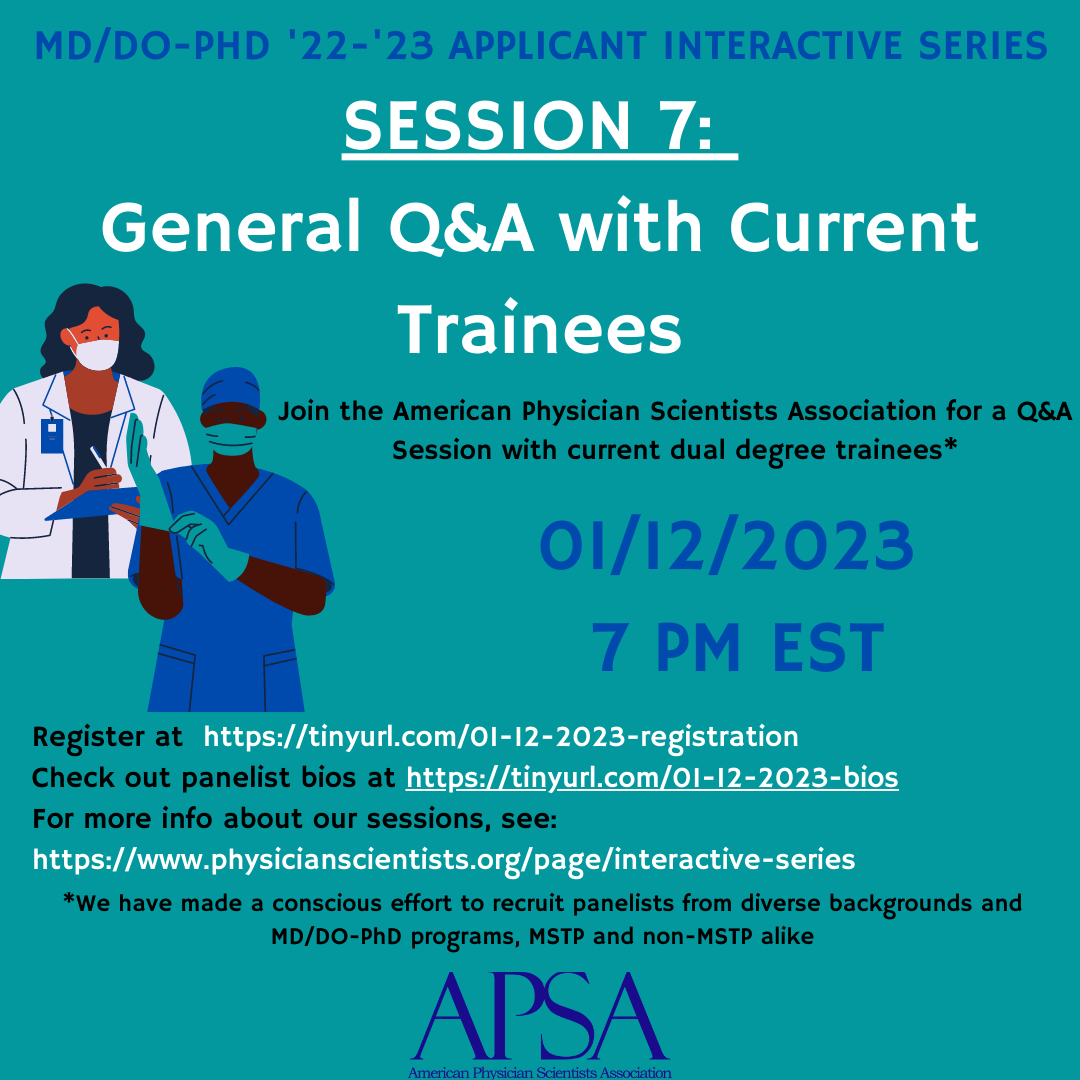 MD/DO-PHD '22-'23 APPLICANT INTERACTIVE SERIES

SESSION 7:

General Q&A with Current Trainees

Join the American Physician Scientists Association for a Q&A Session with current dual degree trainees*

01/12/2023

7 PM EST

Register at https://tinyurl.com/01-12-2023-registration
Check out panelist bios at https://tinyurl.com/01-12-2023-bios
For more info about our sessions, see:
https://www.physicianscientists.org/page/interactive-series

*We have made a conscious effort to recruit panelists from diverse backgrounds and MD/DO-PhD programs, MSTP and non-MSTP alike

APSA
American Physician Scientists Association